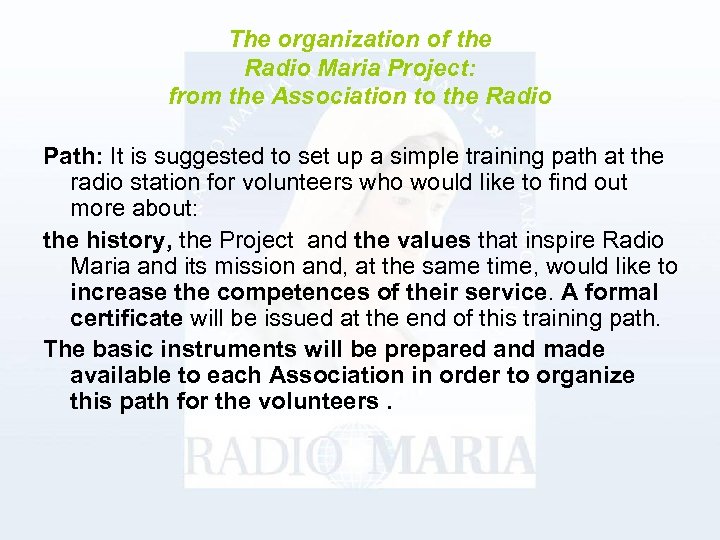 The organization of the Radio Maria Project: from the Association to the Radio

Path: It is suggested to set up a simple training path at the radio station for volunteers who would like to find out more about:

the history, the Project and the values that inspire Radio Maria and its mission and, at the same time, would like to increase the competences of their service. A formal certificate will be issued at the end of this training path.

The basic instruments will be prepared and made available to each Association in order to organize this path for the volunteers .

RADIO MARIA